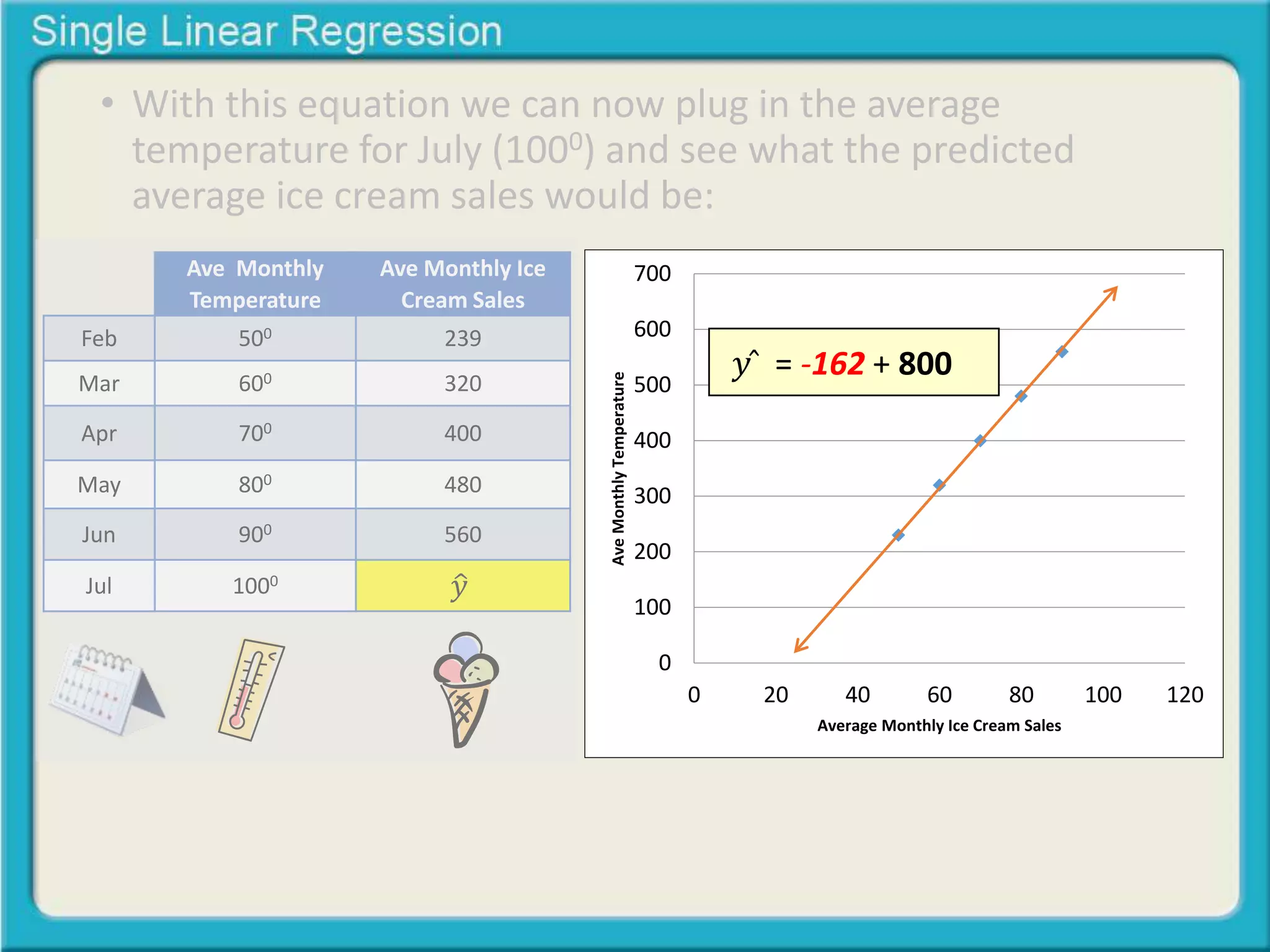 Single Linear Regression

• With this equation we can now plug in the average temperature for July ($100^0$) and see what the predicted average ice cream sales would be:

| | Ave Monthly Temperature | Ave Monthly Ice Cream Sales |
|---|---|---|
| Feb | $50^0$ | 239 |
| Mar | $60^0$ | 320 |
| Apr | $70^0$ | 400 |
| May | $80^0$ | 480 |
| Jun | $90^0$ | 560 |
| Jul | $100^0$ | $\hat{y}$ |

$\hat{y}$ = -162 + 800

700
600
500
400
300
200
100
0
Ave Monthly Temperature
0 20 40 60 80 100 120
Average Monthly Ice Cream Sales